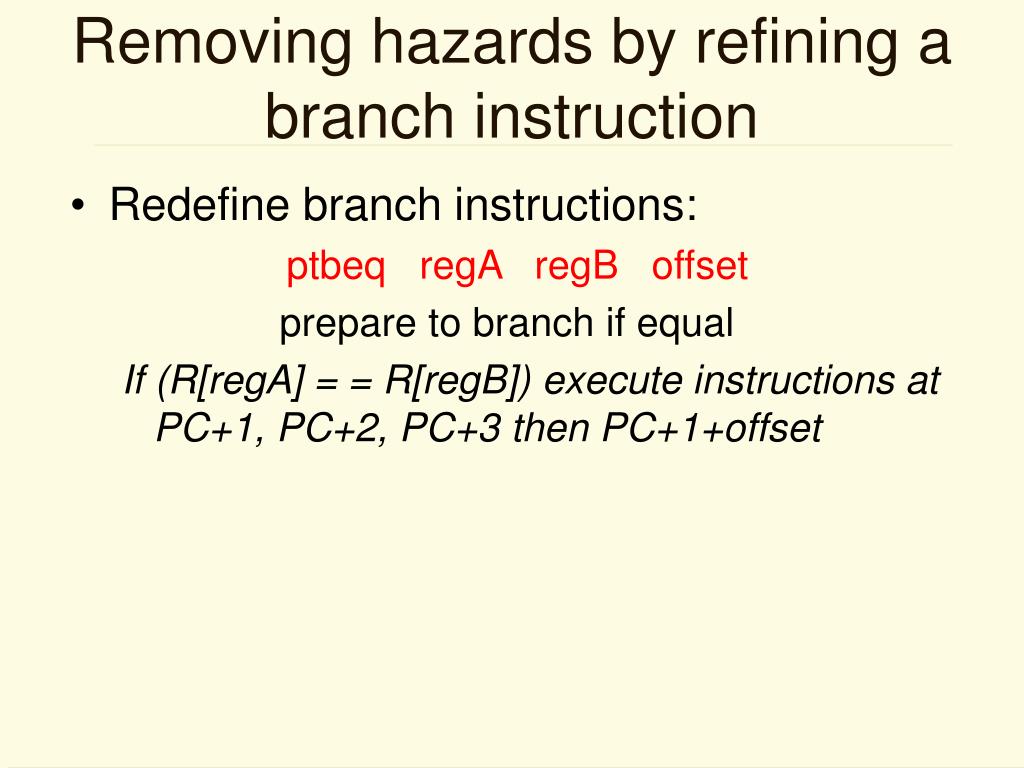 Removing hazards by refining a branch instruction

• Redefine branch instructions:

ptbeq regA regB offset

prepare to branch if equal

If (R[regA] = = R[regB]) execute instructions at PC+1, PC+2, PC+3 then PC+1+offset